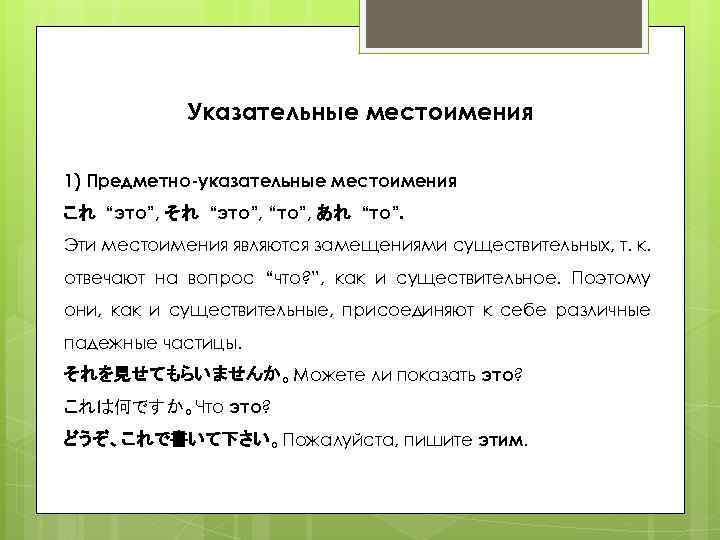 Указательные местоимения

1) Предметно-указательные местоимения

これ "это", それ "это", "то", あれ "то".

Эти местоимения являются замещениями существительных, т. к. отвечают на вопрос "что?", как и существительное. Поэтому они, как и существительные, присоединяют к себе различные падежные частицы.

それを見せてもらいませんか。Можете ли показать это?

これは何ですか。Что это?

どうぞ、これで書いて下さい。Пожалуйста, пишите этим.